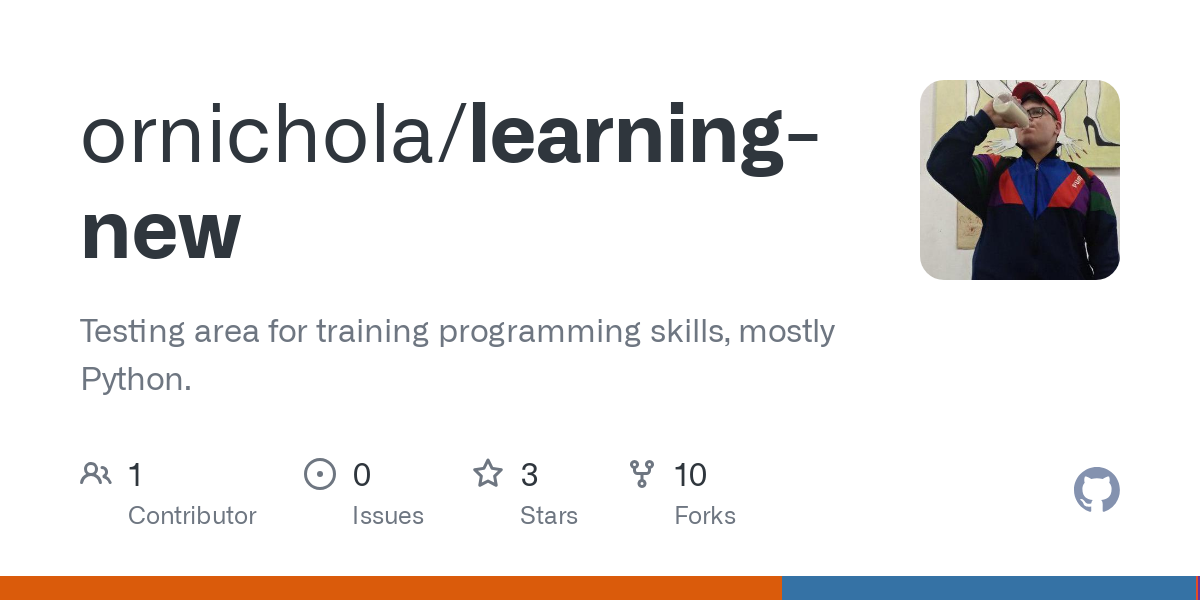 ornichola/learning-new

Testing area for training programming skills, mostly Python.

1 Contributor

0 Issues

3 Stars

10 Forks